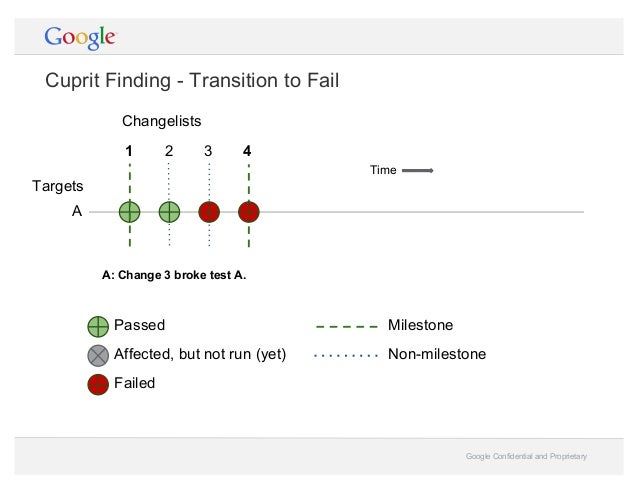 Google

Cuprit Finding - Transition to Fail

Changelists

1 2 3 4

Time

Targets

A

A: Change 3 broke test A.

Passed

Affected, but not run (yet)

Failed

Milestone

Non-milestone

Google Confidential and Proprietary